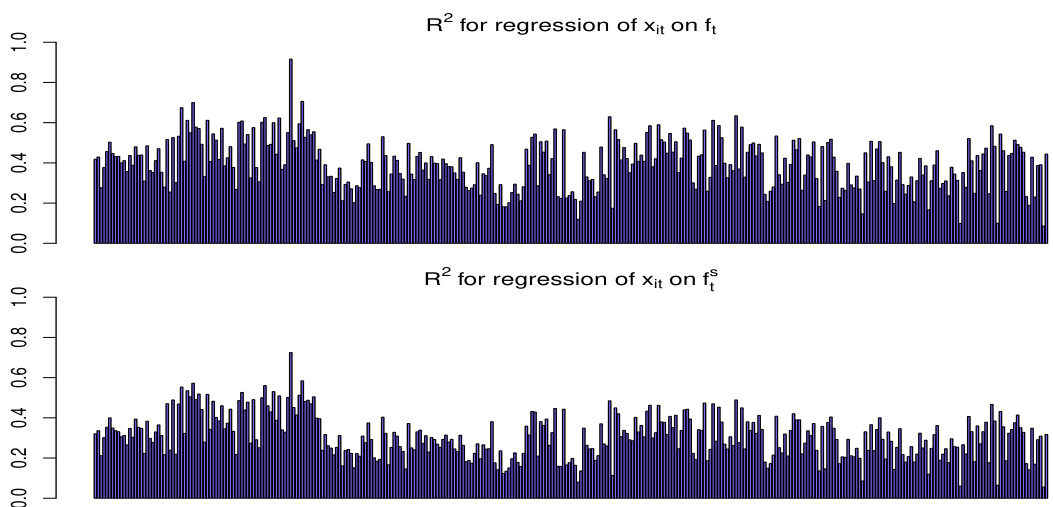 $R^2$ for regression of $x_{it}$ on $f_t$

1.0
0.8
0.6
0.4
0.2
0.0

$R^2$ for regression of $x_{it}$ on $f_t^s$

1.0
0.8
0.6
0.4
0.2
0.0